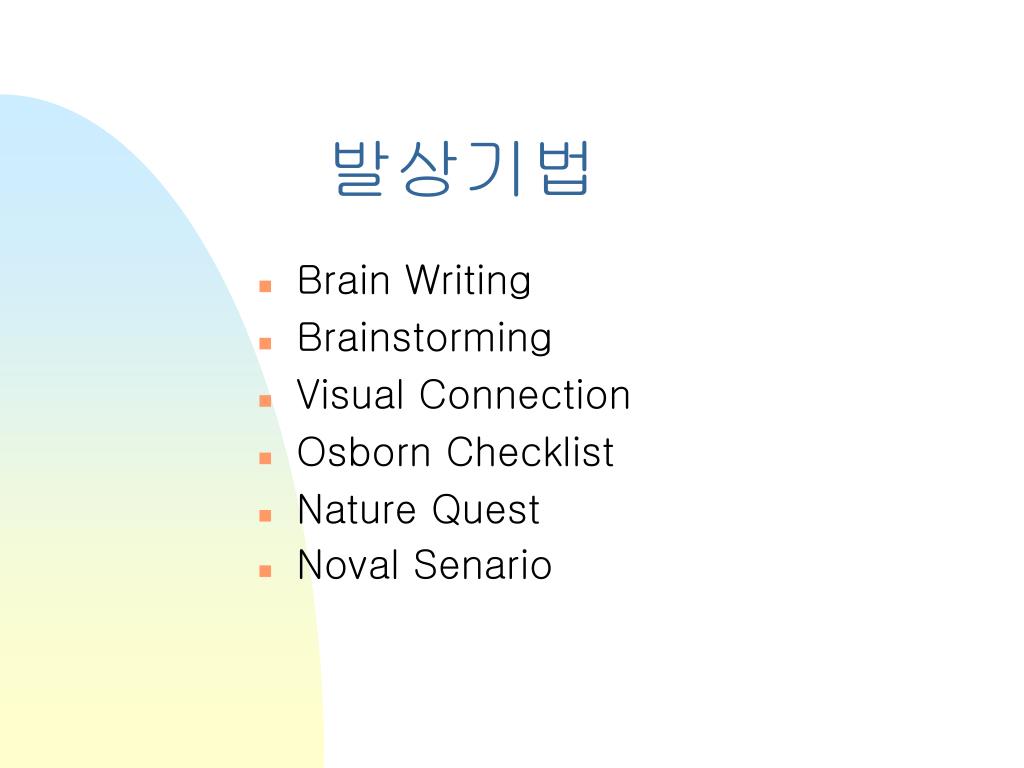 발상기법

- Brain Writing
- Brainstorming
- Visual Connection
- Osborn Checklist
- Nature Quest
- Noval Senario